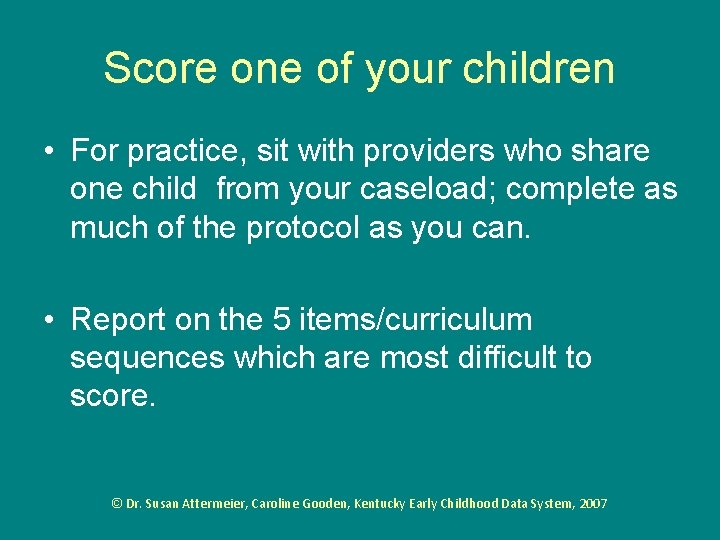 Score one of your children

• For practice, sit with providers who share one child  from your caseload; complete as much of the protocol as you can.

• Report on the 5 items/curriculum sequences which are most difficult to score.

© Dr. Susan Attermeier, Caroline Gooden, Kentucky Early Childhood Data System, 2007